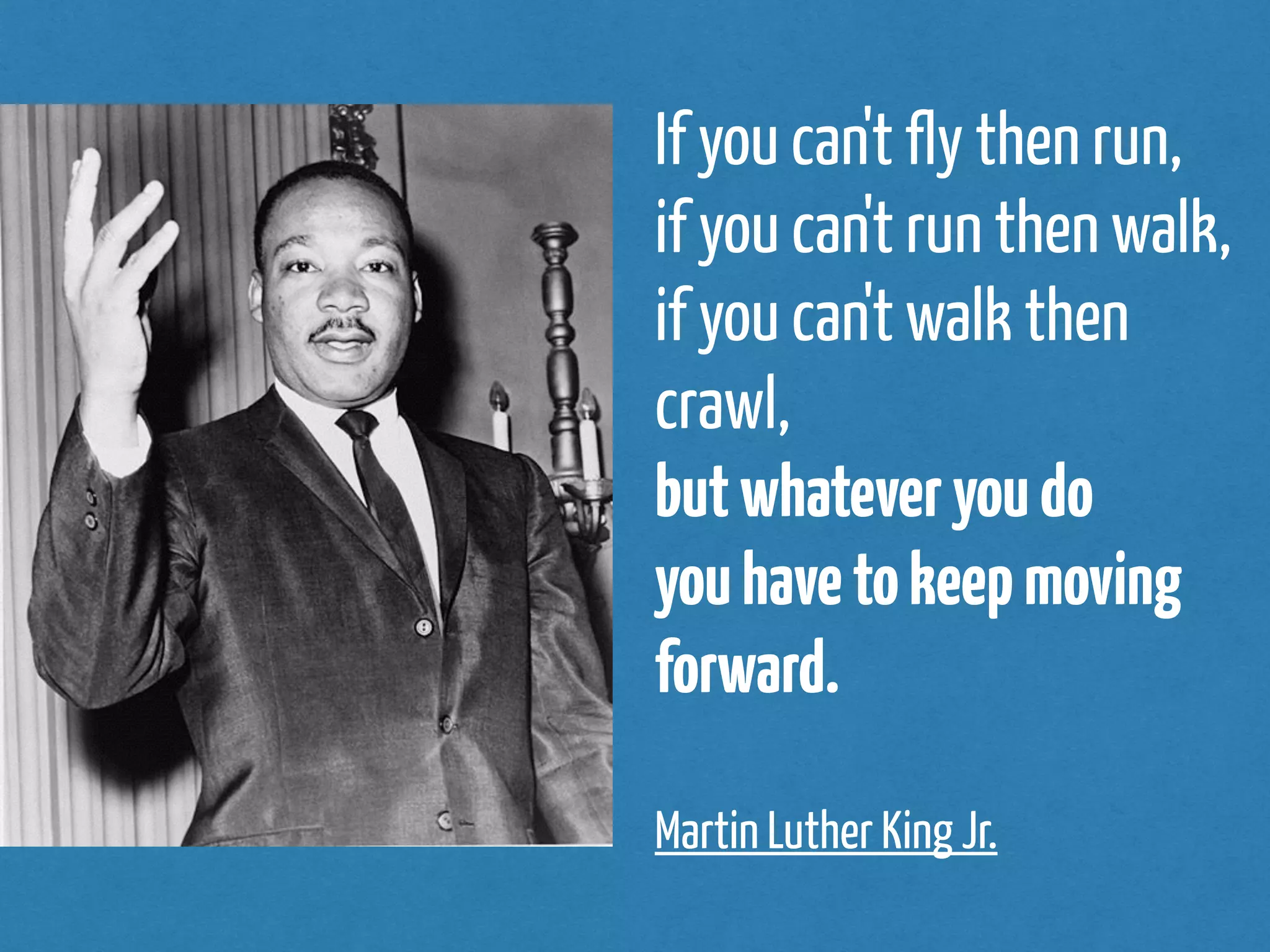 If you can't fly then run,
if you can't run then walk,
if you can't walk then crawl,
but whatever you do
you have to keep moving forward.

Martin Luther King Jr.